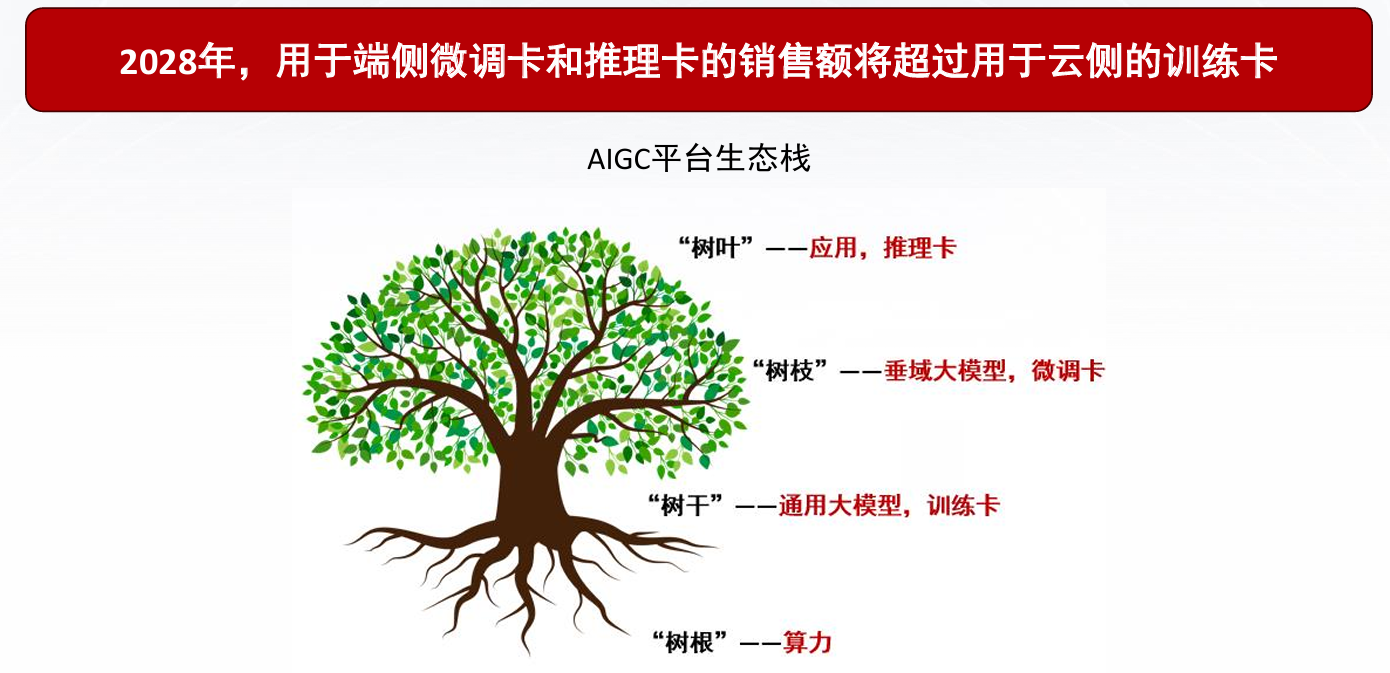 2028年，用于端侧微调卡和推理卡的销售额将超过用于云侧的训练卡

AIGC平台生态栈

“树叶”——应用，推理卡

“树枝”——垂域大模型，微调卡

“树干”——通用大模型，训练卡

“树根”——算力